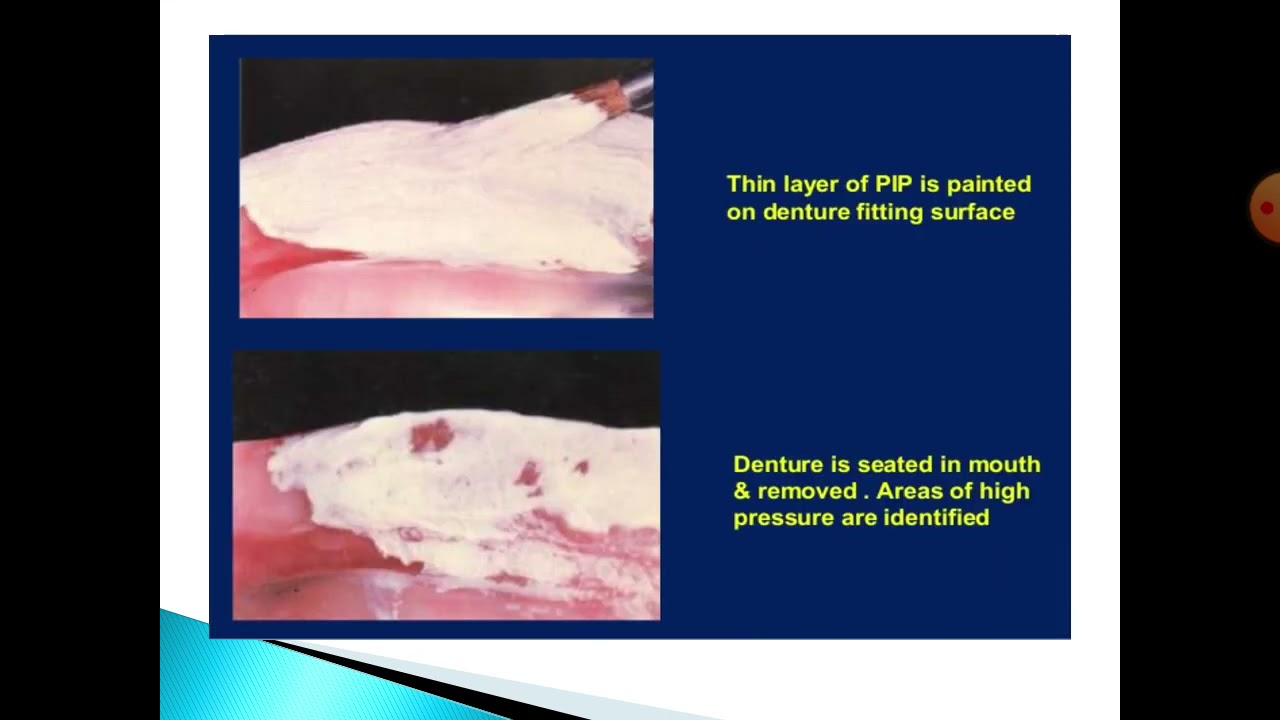 Thin layer of PIP is painted on denture fitting surface

Denture is seated in mouth & removed . Areas of high pressure are identified